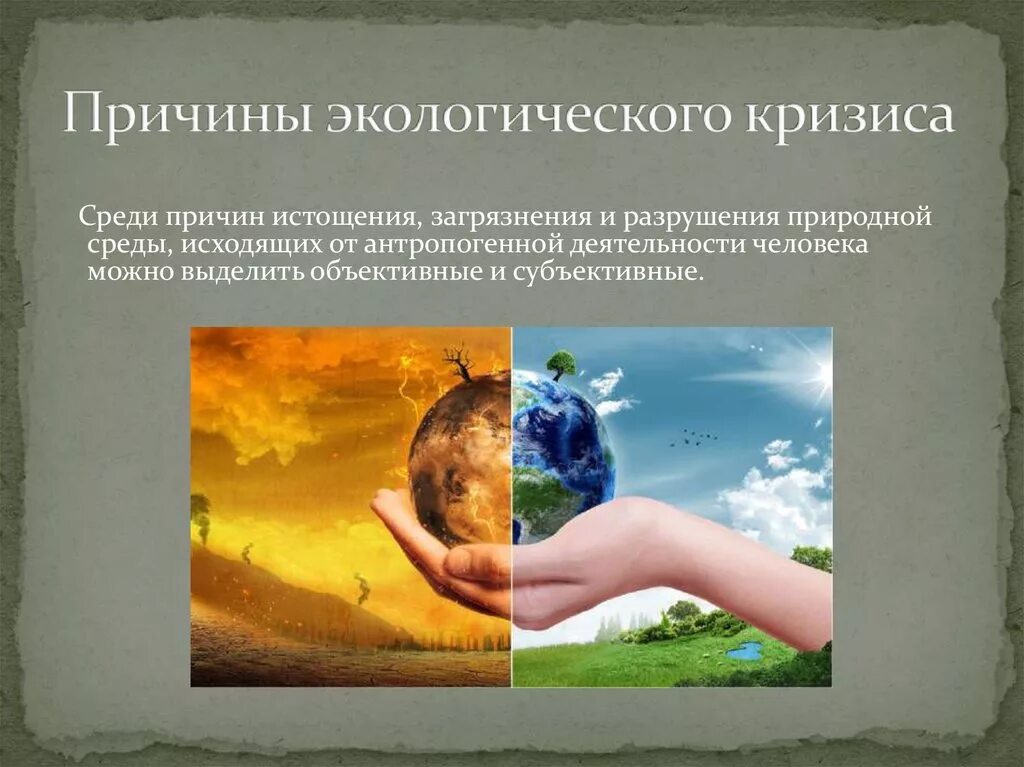 Причины экологического кризиса

Среди причин истощения, загрязнения и разрушения природной среды, исходящих от антропогенной деятельности человека можно выделить объективные и субъективные.